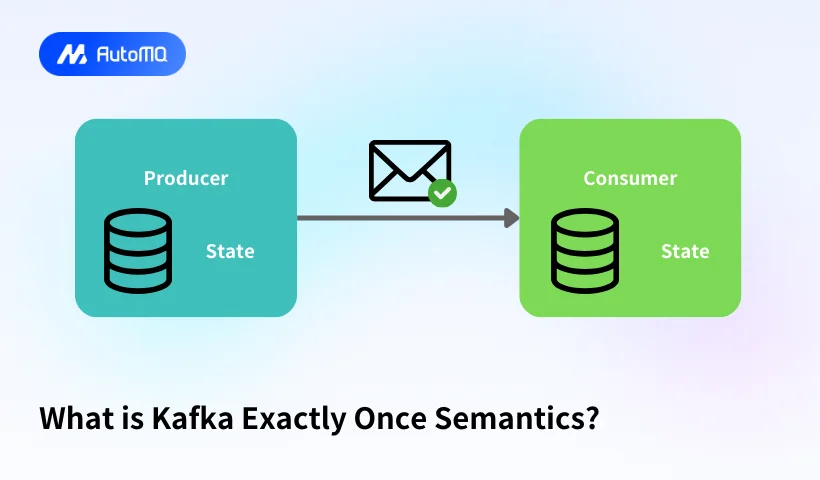 AutoMQ

Producer

State

Consumer

State

What is Kafka Exactly Once Semantics?